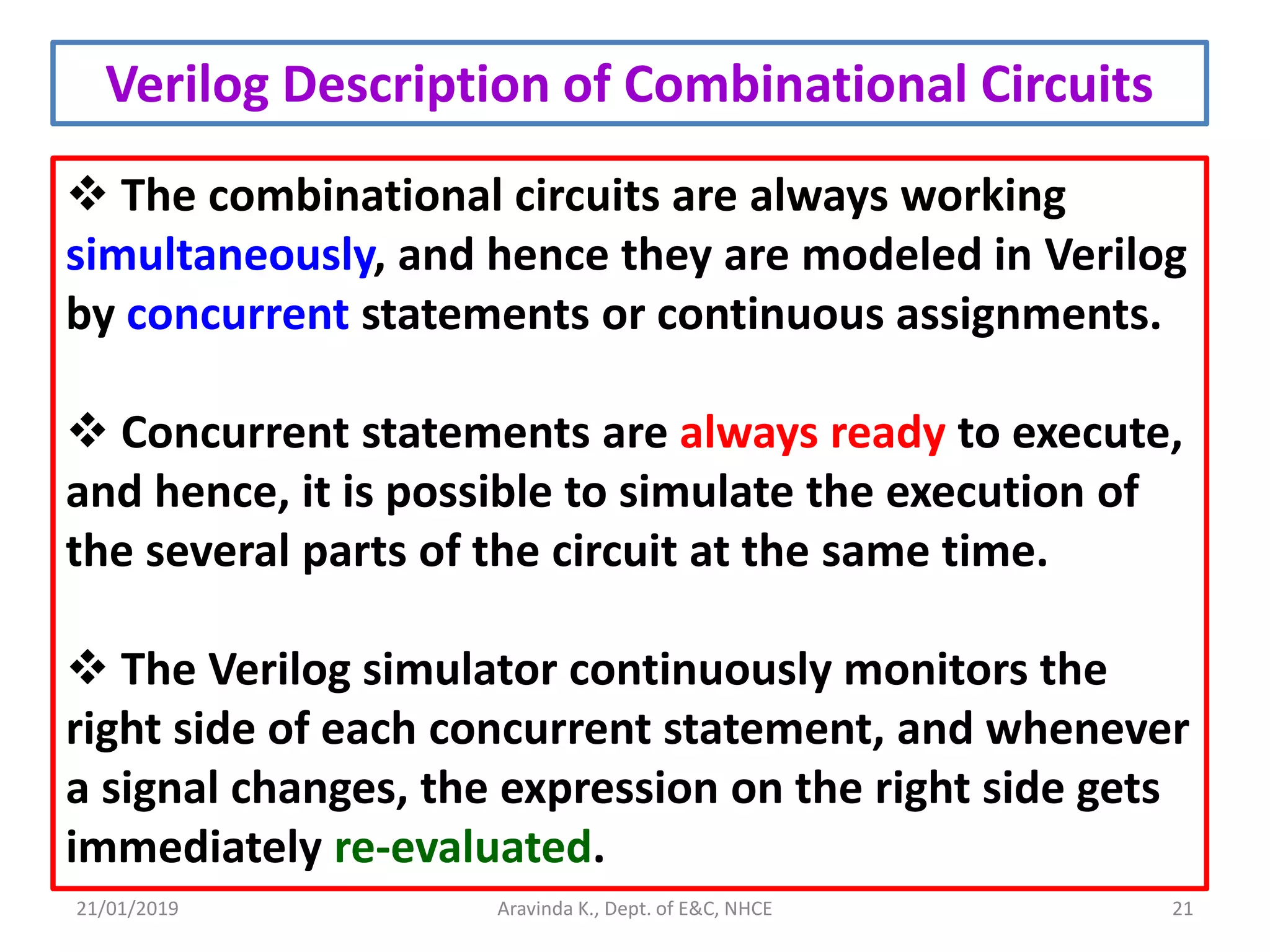 Verilog Description of Combinational Circuits

❖ The combinational circuits are always working simultaneously, and hence they are modeled in Verilog by concurrent statements or continuous assignments.

❖ Concurrent statements are always ready to execute, and hence, it is possible to simulate the execution of the several parts of the circuit at the same time.

❖ The Verilog simulator continuously monitors the right side of each concurrent statement, and whenever a signal changes, the expression on the right side gets immediately re-evaluated.

21/01/2019 Aravinda K., Dept. of E&C, NHCE 21